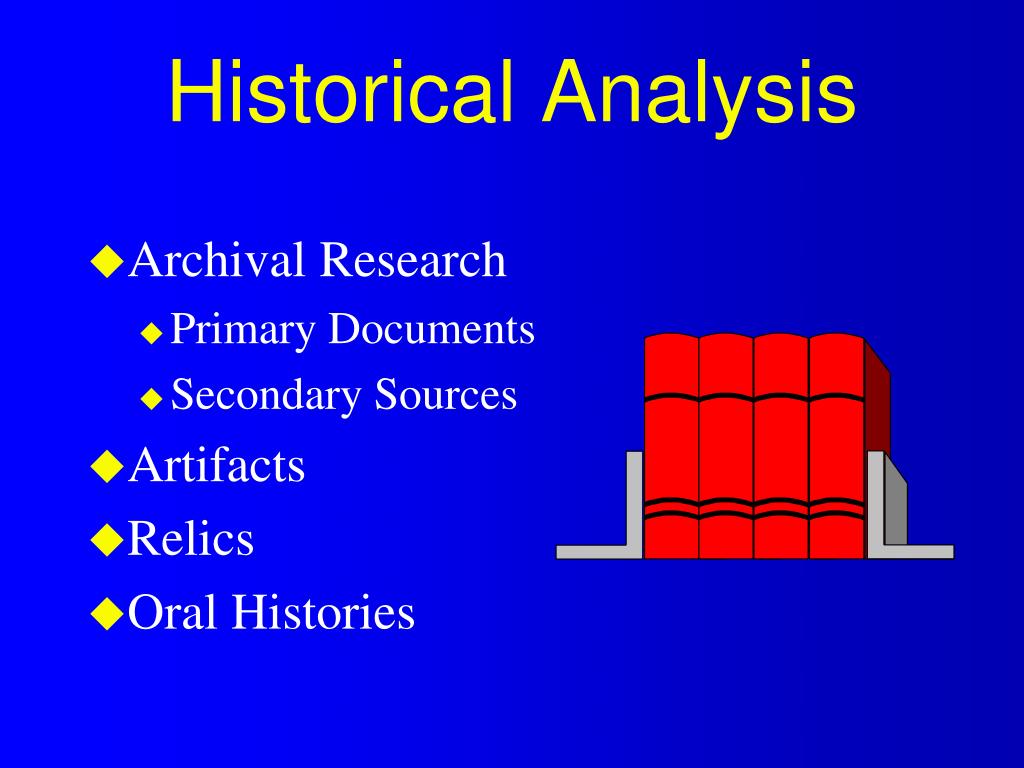 Historical Analysis

◆Archival Research
◆Primary Documents
◆Secondary Sources
◆Artifacts
◆Relics
◆Oral Histories